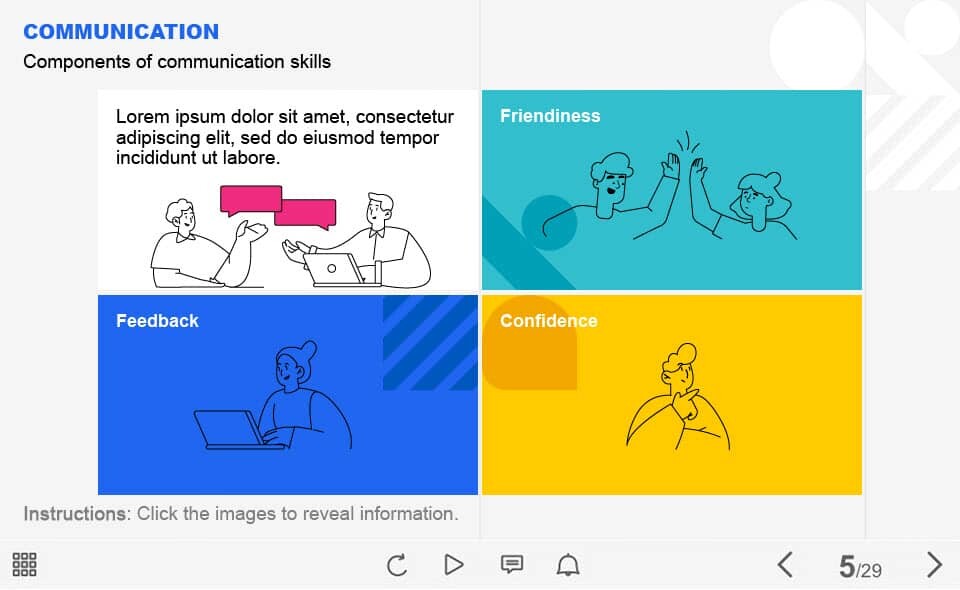 COMMUNICATION

Components of communication skills

Lorem ipsum dolor sit amet, consectetur adipiscing elit, sed do eiusmod tempor incididunt ut labore.

Friendiness

Feedback

Confidence

Instructions: Click the images to reveal information.

5/29